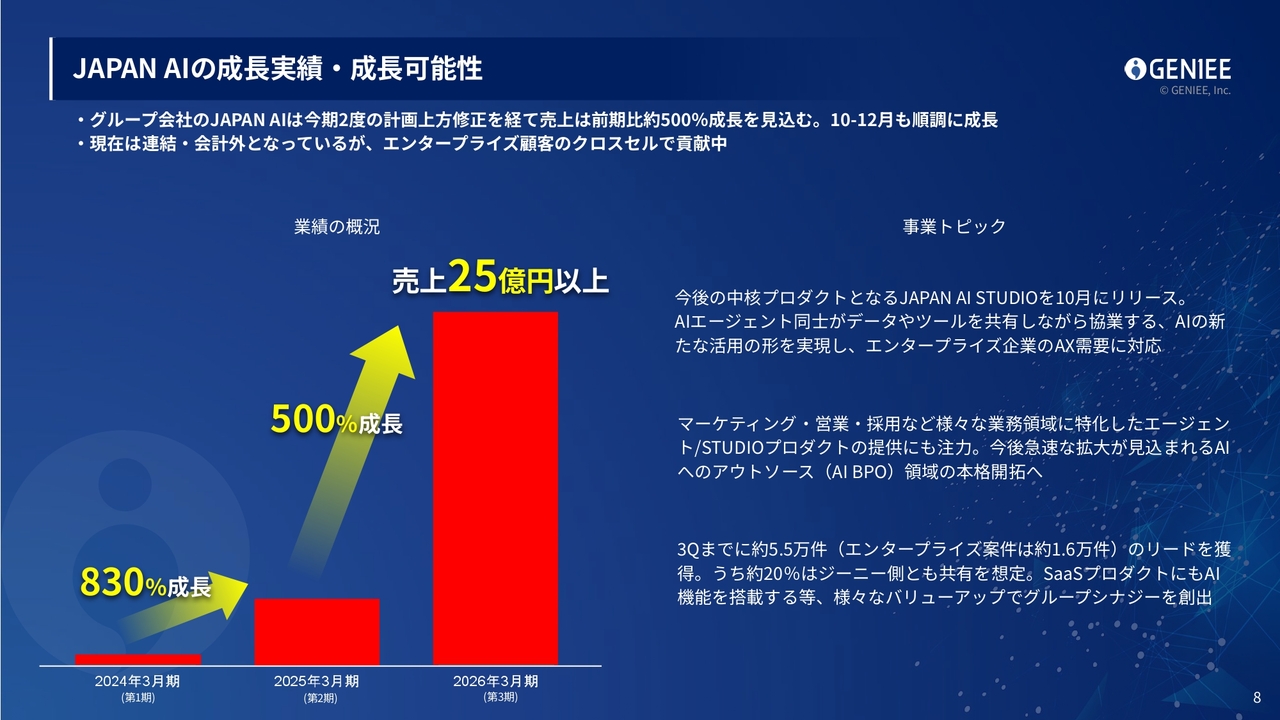 JAPAN AIの成長実績・成長可能性

GENIEE
© GENIEE, Inc.

・グループ会社のJAPAN AIは今期2度の計画上方修正を経て売上は前期比約500%成長を見込む。10-12月も順調に成長
・現在は連結・会計外となっているが、エンタープライズ顧客のクロスセルで貢献中

業績の概況

売上25億円以上

500%成長

830%成長

2024年3月期
(第1期)

2025年3月期
(第2期)

2026年3月期
(第3期)

事業トピック

今後の中核プロダクトとなるJAPAN AI STUDIOを10月にリリース。AIエージェント同士がデータやツールを共有しながら協業する、AIの新たな活用の形を実現し、エンタープライズ企業のAX需要に対応

マーケティング・営業・採用など様々な業務領域に特化したエージェント/STUDIOプロダクトの提供にも注力。今後急速な拡大が見込まれるAIへのアウトソース（AI BPO）領域の本格開拓へ

3Qまでに約5.5万件（エンタープライズ案件は約1.6万件）のリードを獲得。うち約20%はジーニー側とも共有を想定。SaaSプロダクトにもAI機能を搭載する等、様々なバリューアップでグループシナジーを創出

8